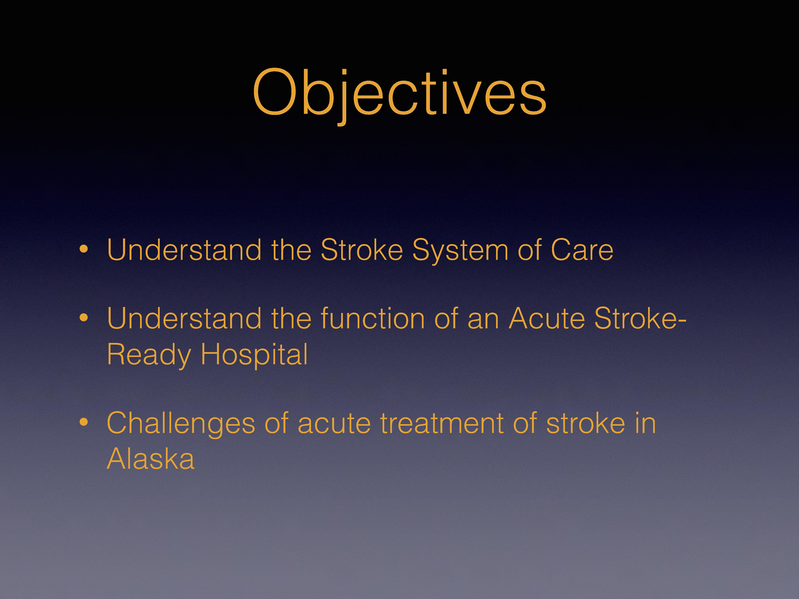 Objectives

• Understand the Stroke System of Care

• Understand the function of an Acute Stroke-Ready Hospital

• Challenges of acute treatment of stroke in Alaska